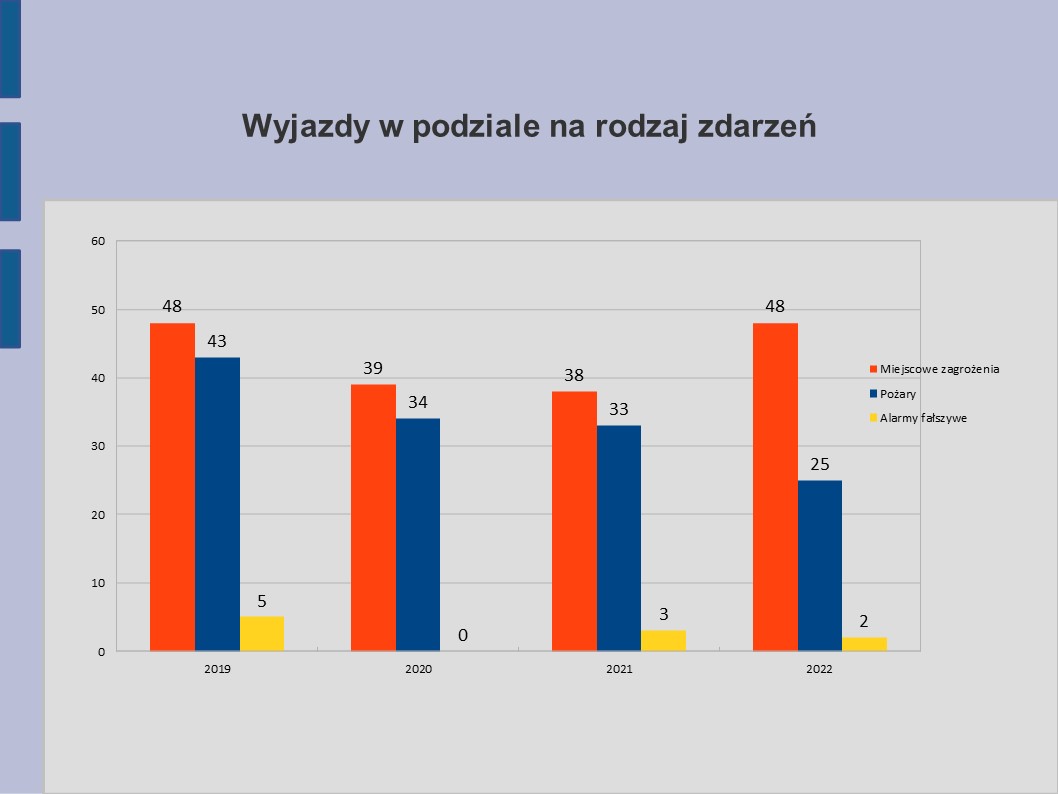 Wyjazdy w podziale na rodzaj zdarzeń

60
50
40
30
20
10
0

48 43 5
39 34 0
38 33 3
48 25 2

2019
2020
2021
2022

Miejscowe zagrożenia
Pożary
Alarmy fałszywe